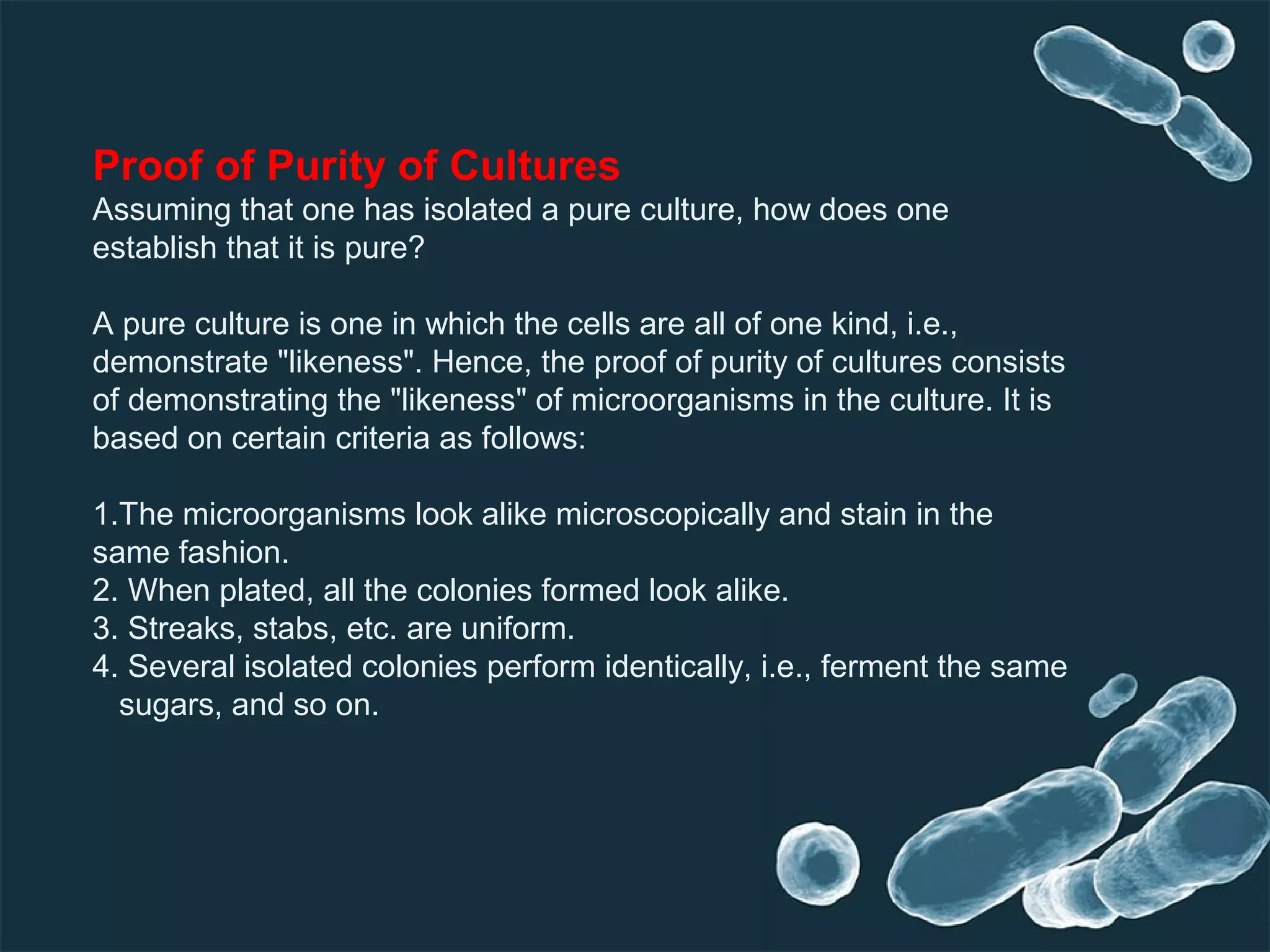 Proof of Purity of Cultures
Assuming that one has isolated a pure culture, how does one establish that it is pure?

A pure culture is one in which the cells are all of one kind, i.e., demonstrate "likeness". Hence, the proof of purity of cultures consists of demonstrating the "likeness" of microorganisms in the culture. It is based on certain criteria as follows:

1.The microorganisms look alike microscopically and stain in the same fashion.
2. When plated, all the colonies formed look alike.
3. Streaks, stabs, etc. are uniform.
4. Several isolated colonies perform identically, i.e., ferment the same sugars, and so on.